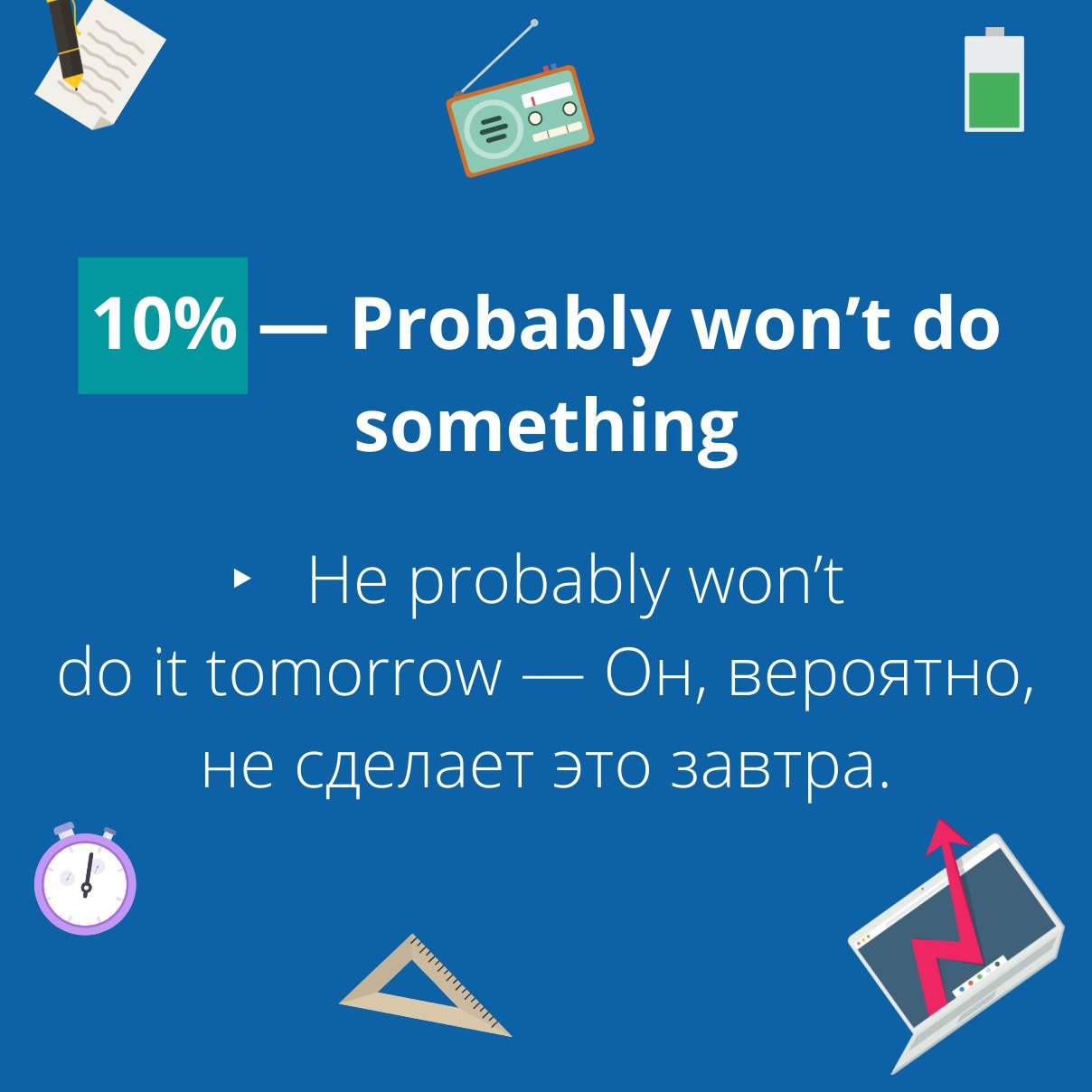 10% — Probably won’t do something

‣ He probably won’t do it tomorrow — Он, вероятно, не сделает это завтра.